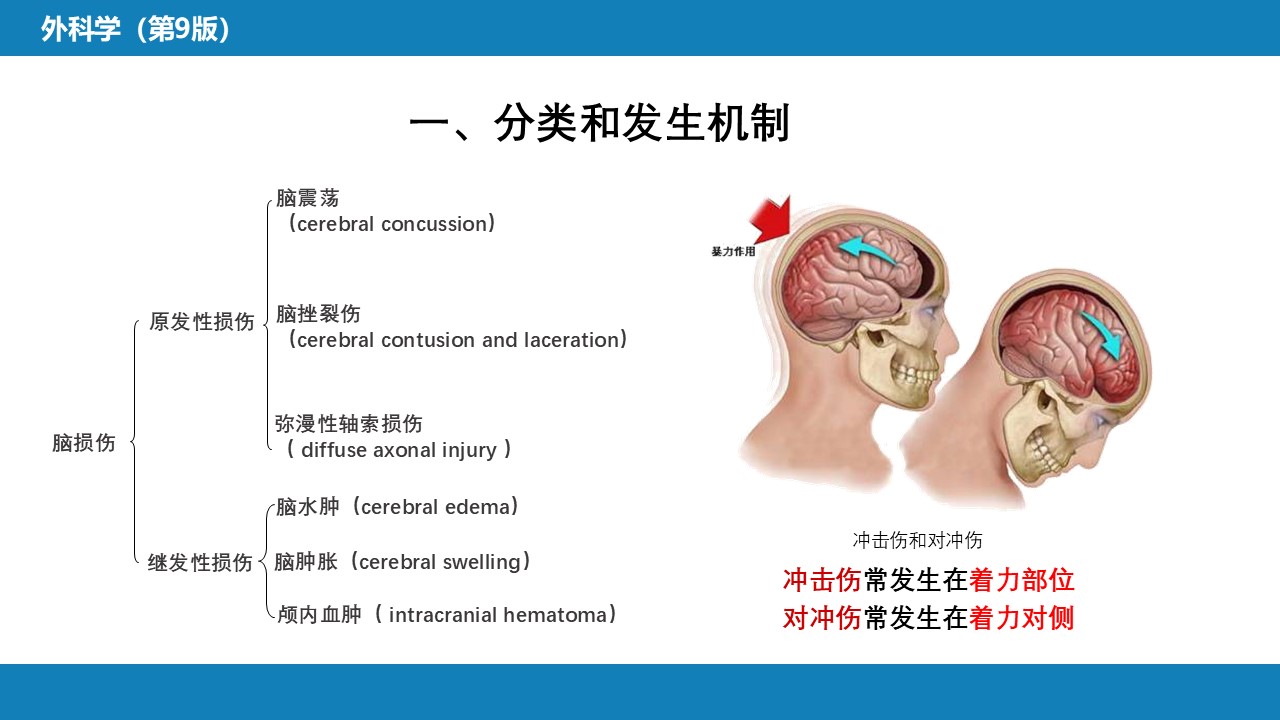 外科学（第9版）

一、分类和发生机制

脑损伤

原发性损伤

脑震荡
（cerebral concussion）

脑挫裂伤
（cerebral contusion and laceration）

弥漫性轴索损伤
（ diffuse axonal injury ）

继发性损伤

脑水肿（cerebral edema）

脑肿胀（cerebral swelling）

颅内血肿（ intracranial hematoma）

暴力作用

冲击伤和对冲伤

冲击伤常发生在着力部位
对冲伤常发生在着力对侧